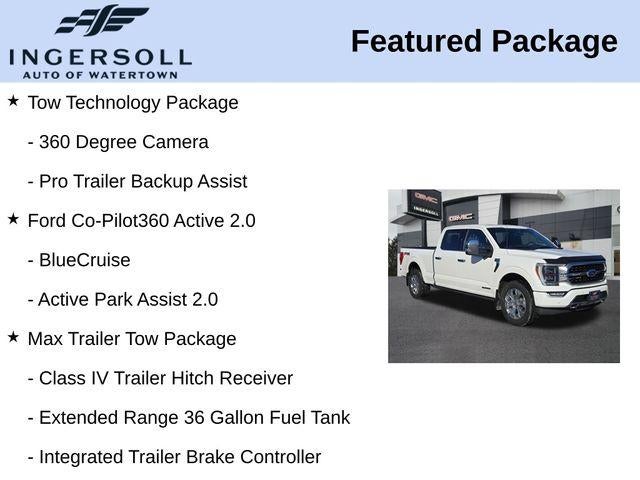 INGERSOLL
AUTO OF WATERTOWN

Featured Package

★ Tow Technology Package

- 360 Degree Camera

- Pro Trailer Backup Assist

★ Ford Co-Pilot360 Active 2.0

- BlueCruise

- Active Park Assist 2.0

★ Max Trailer Tow Package

- Class IV Trailer Hitch Receiver

- Extended Range 36 Gallon Fuel Tank

- Integrated Trailer Brake Controller

GMC
INGERSOLL
GMC